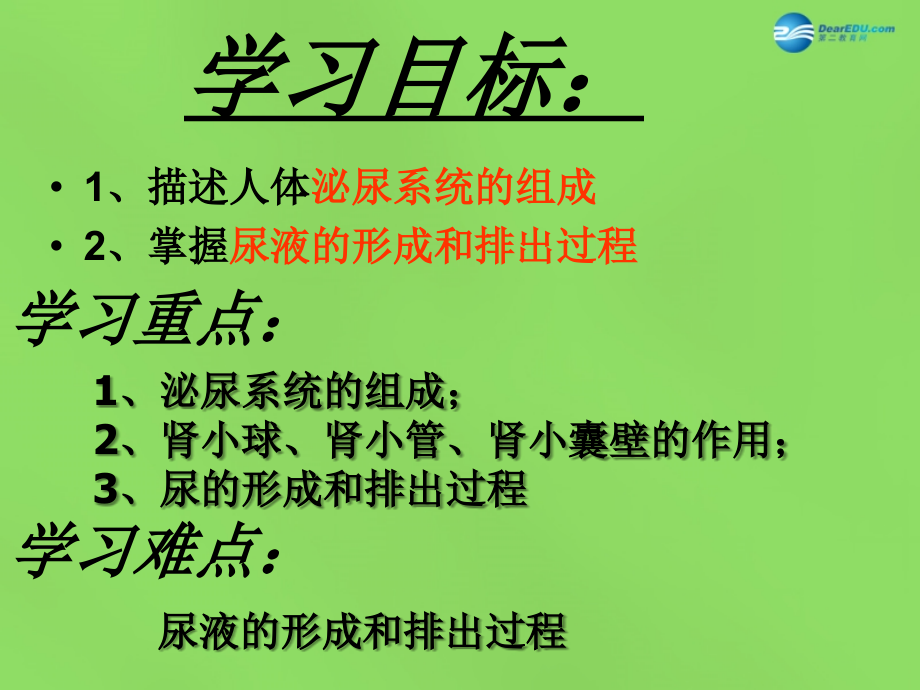 DearEDU.com
第二教育网

学习目标：

• 1、描述人体泌尿系统的组成
• 2、掌握尿液的形成和排出过程

学习重点：

1、泌尿系统的组成；
2、肾小球、肾小管、肾小囊壁的作用；
3、尿的形成和排出过程

学习难点：

尿液的形成和排出过程